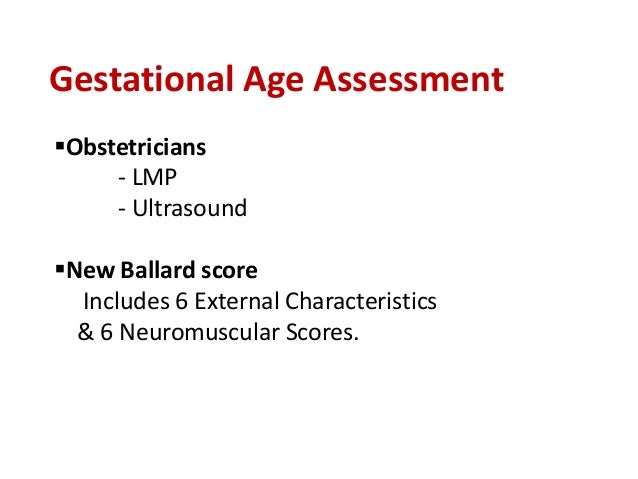 Gestational Age Assessment

▪Obstetricians
- LMP
- Ultrasound

▪New Ballard score
Includes 6 External Characteristics
& 6 Neuromuscular Scores.